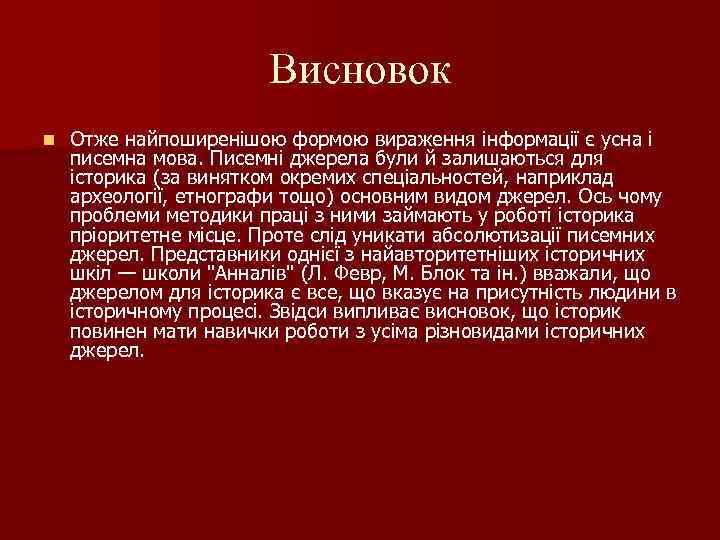 Висновок

Отже найпоширенішою формою вираження інформації є усна і писемна мова. Писемні джерела були й залишаються для історика (за винятком окремих спеціальностей, наприклад археології, етнографи тощо) основним видом джерел. Ось чому проблеми методики праці з ними займають у роботі історика пріоритетне місце. Проте слід уникати абсолютизації писемних джерел. Представники однієї з найавторитетніших історичних шкіл — школи "Анналів" (Л. Февр, М. Блок та ін.) вважали, що джерелом для історика є все, що вказує на присутність людини в історичному процесі. Звідси випливає висновок, що історик повинен мати навички роботи з усіма різновидами історичних джерел.